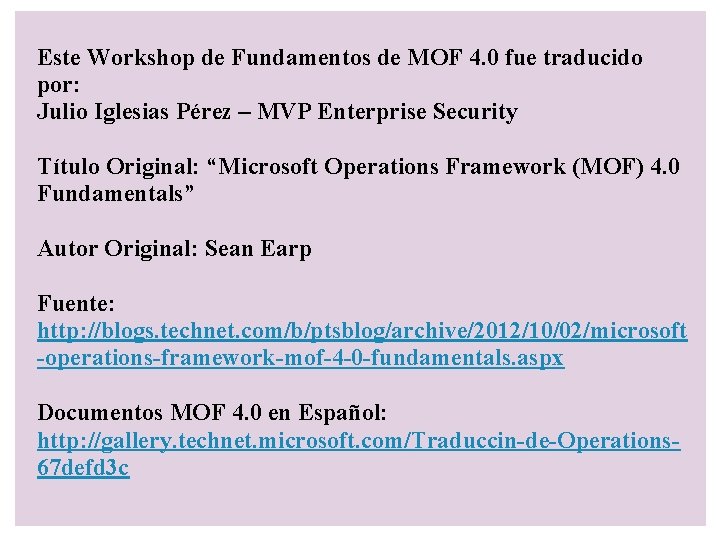 Este Workshop de Fundamentos de MOF 4.0 fue traducido por:
Julio Iglesias Pérez – MVP Enterprise Security

Título Original: “Microsoft Operations Framework (MOF) 4.0 Fundamentals”

Autor Original: Sean Earp

Fuente:
http://blogs.technet.com/b/ptsblog/archive/2012/10/02/microsoft-operations-framework-mof-4-0-fundamentals.aspx

Documentos MOF 4.0 en Español:
http://gallery.technet.microsoft.com/Traduccin-de-Operations-67defd3c